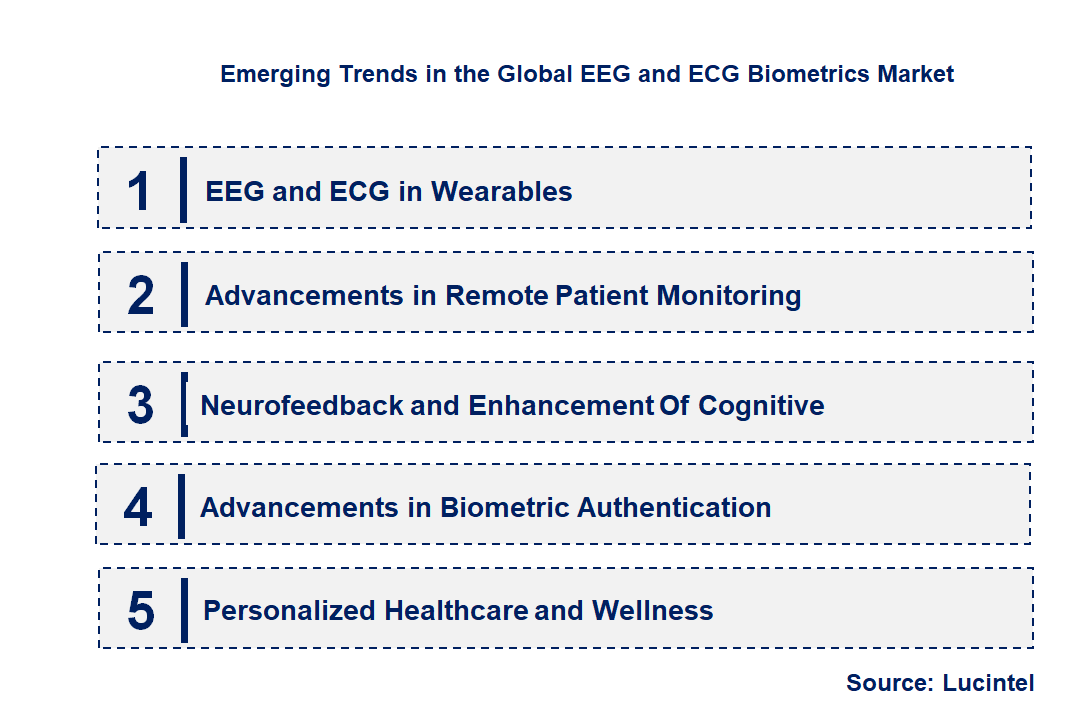 Emerging Trends in the Global EEG and ECG Biometrics Market

1 EEG and ECG in Wearables

2 Advancements in Remote Patient Monitoring

3 Neurofeedback and Enhancement Of Cognitive

4 Advancements in Biometric Authentication

5 Personalized Healthcare and Wellness

Source: Lucintel